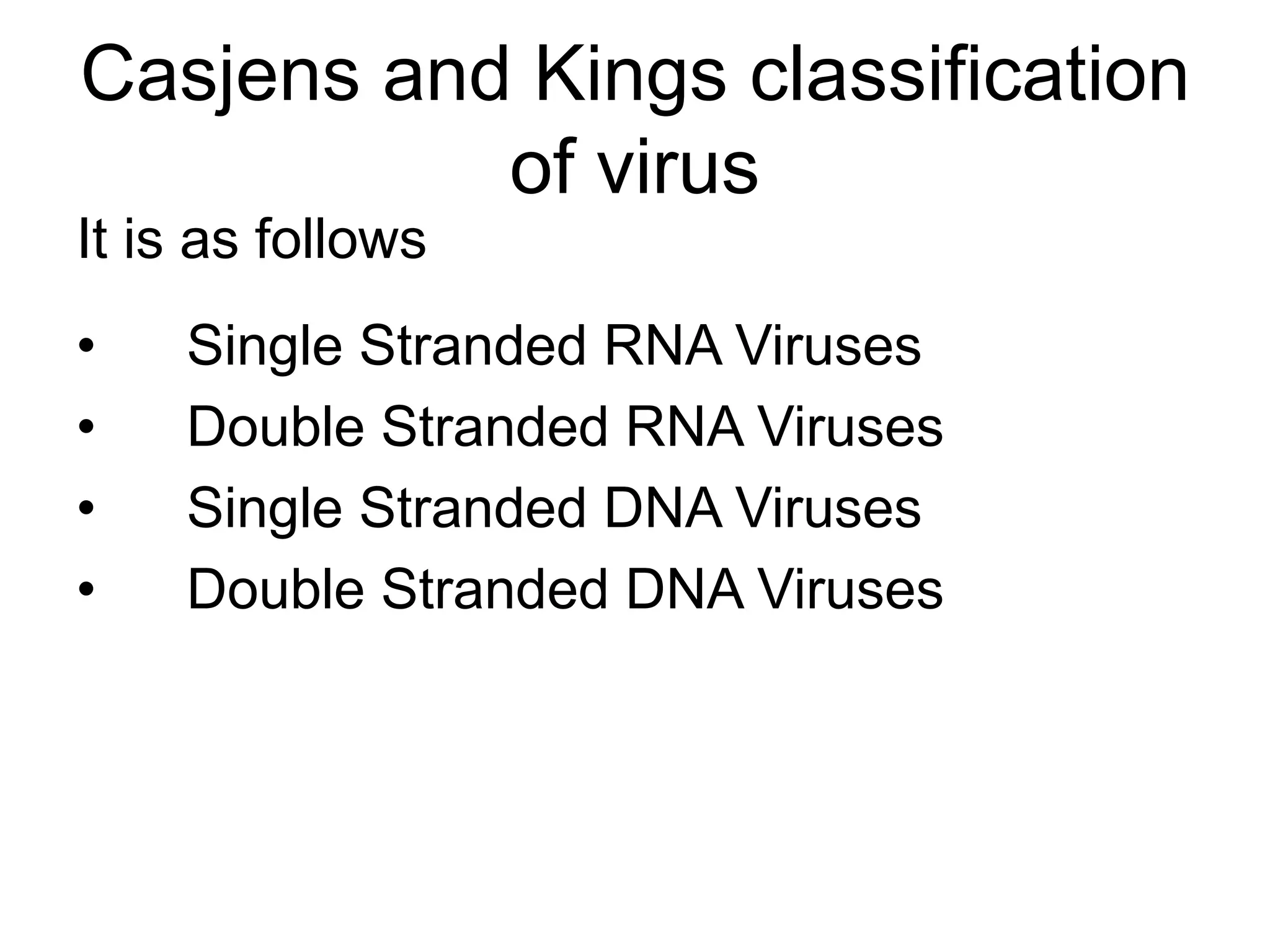 Casjens and Kings classification of virus

It is as follows

• Single Stranded RNA Viruses
• Double Stranded RNA Viruses
• Single Stranded DNA Viruses
• Double Stranded DNA Viruses